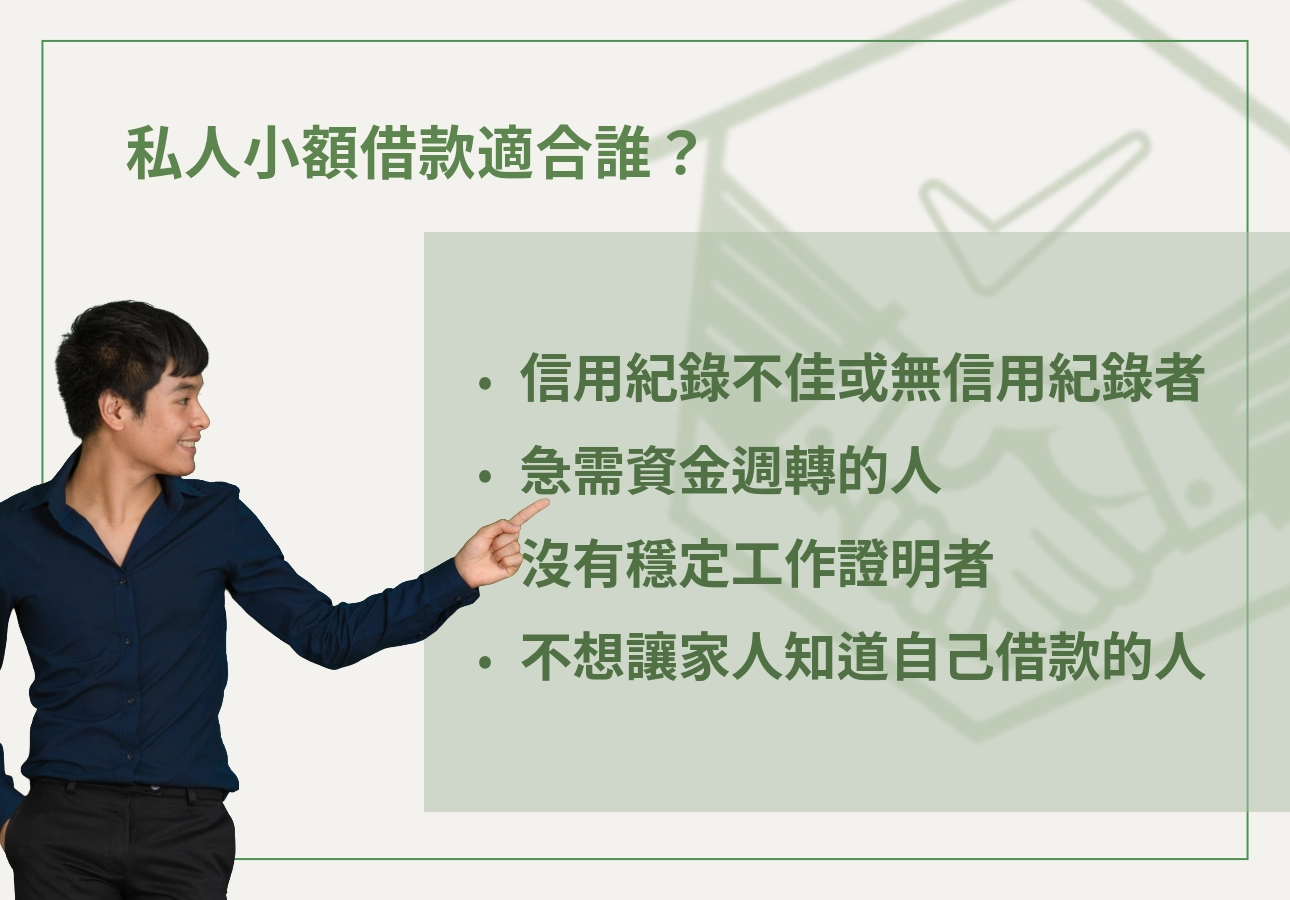 私人小額借款適合誰？

• 信用紀錄不佳或無信用紀錄者
• 急需資金週轉的人
沒有穩定工作證明者
• 不想讓家人知道自己借款的人